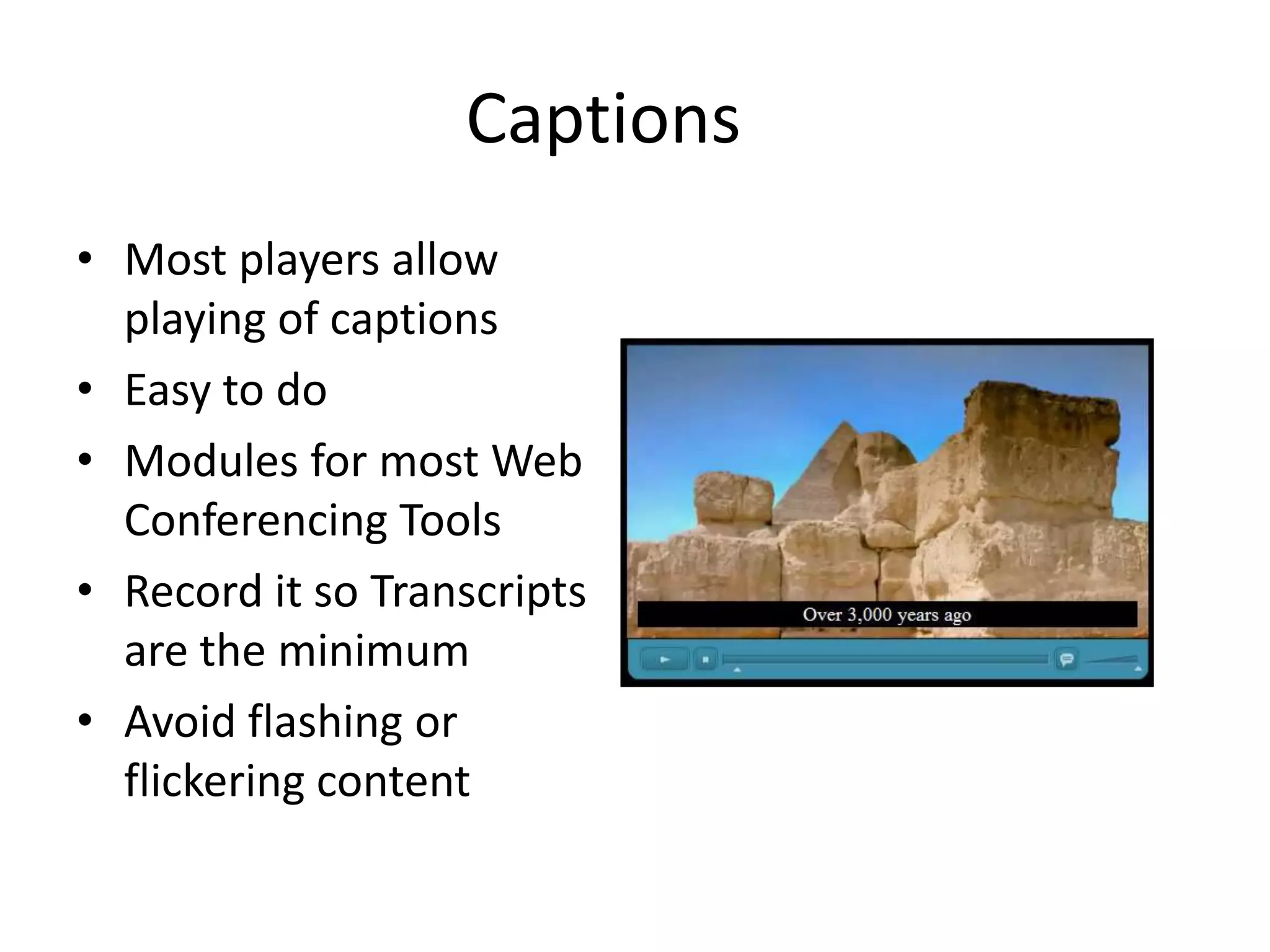 Captions

• Most players allow playing of captions
• Easy to do
• Modules for most Web Conferencing Tools
• Record it so Transcripts are the minimum
• Avoid flashing or flickering content

Over 3,000 years ago